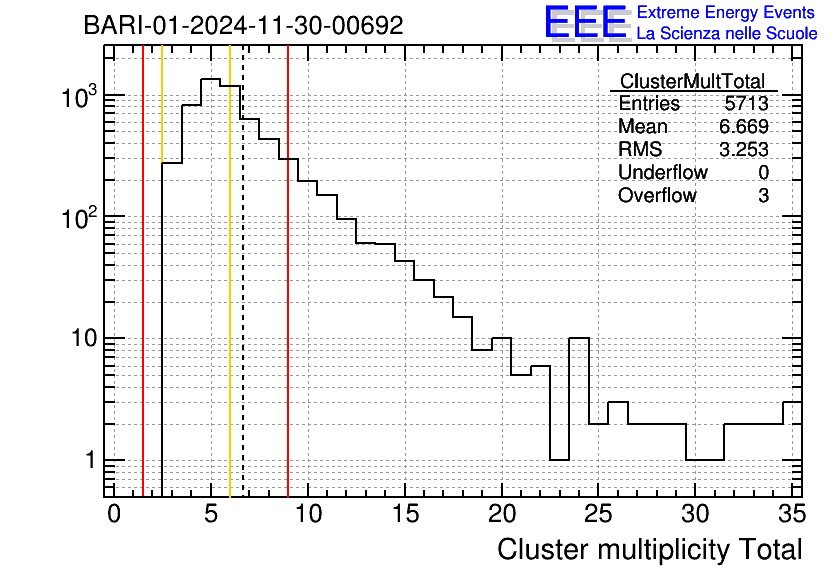 BARI-01-2024-11-30-00692

EEE Extreme Energy Events
La Scienza nelle Scuole

| ClusterMultTotal | |
|---|---|
| Entries | 5713 |
| Mean | 6.669 |
| RMS | 3.253 |
| Underflow | 0 |
| Overflow | 3 |

$10^3$
$10^2$
10
1

0 5 10 15 20 25 30 35

Cluster multiplicity Total